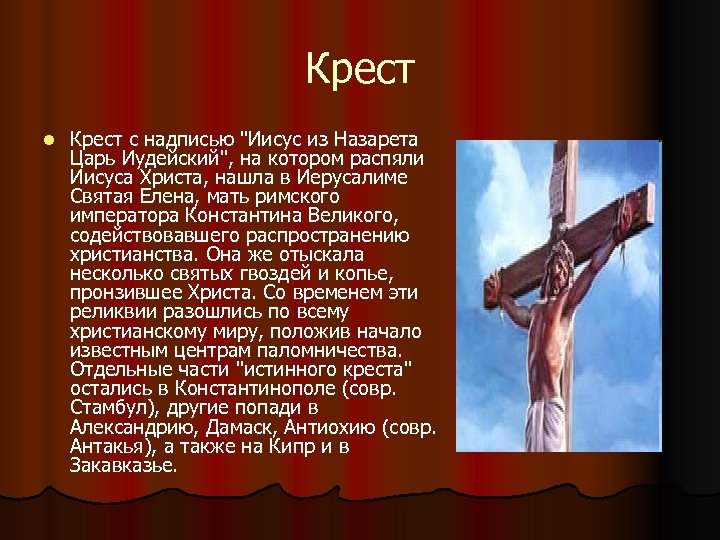 Крест

Крест с надписью "Иисус из Назарета Царь Иудейский", на котором распяли Иисуса Христа, нашла в Иерусалиме Святая Елена, мать римского императора Константина Великого, содействовавшего распространению христианства. Она же отыскала несколько святых гвоздей и копье, пронзившее Христа. Со временем эти реликвии разошлись по всему христианскому миру, положив начало известным центрам паломничества. Отдельные части "истинного креста" остались в Константинополе (совр. Стамбул), другие попади в Александрию, Дамаск, Антиохию (совр. Антакья), а также на Кипр и в Закавказье.